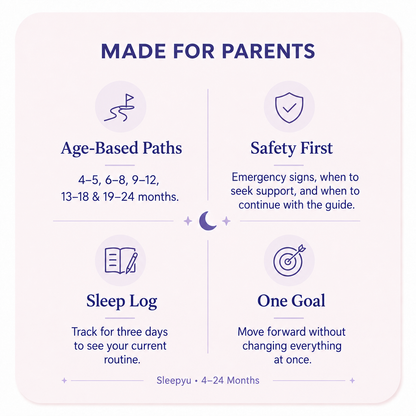 MADE FOR PARENTS

Age-Based Paths

4–5, 6–8, 9–12, 13–18 & 19–24 months.

Safety First

Emergency signs, when to seek support, and when to continue with the guide.

Sleep Log

Track for three days to see your current routine.

One Goal

Move forward without changing everything at once.

Sleepyu • 4–24 Months